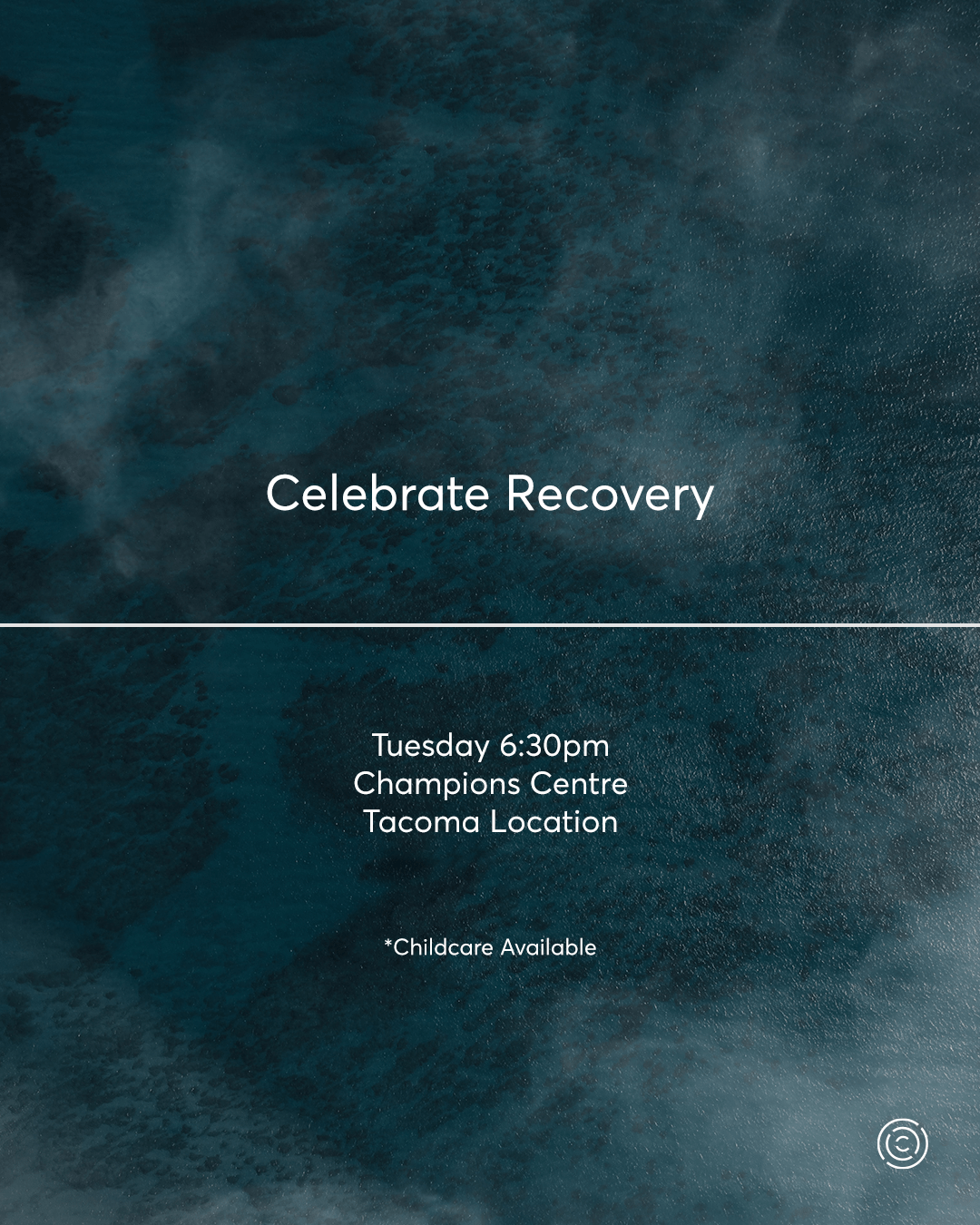 Celebrate Recovery

Tuesday 6:30pm
Champions Centre
Tacoma Location

*Childcare Available